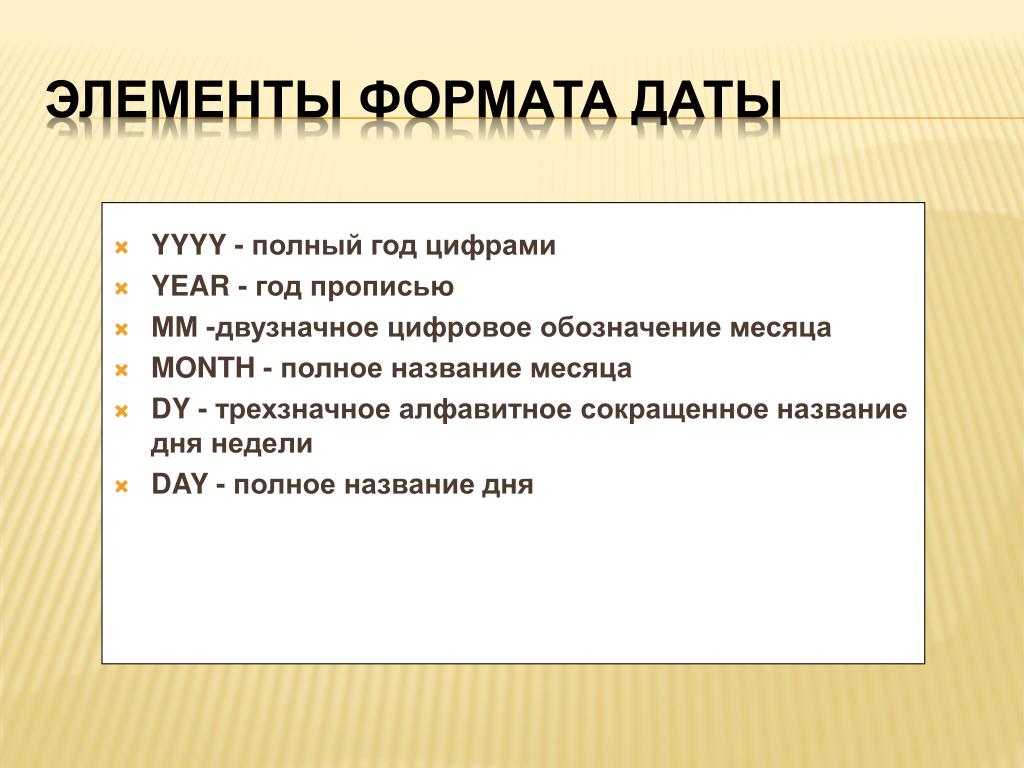 ЭЛЕМЕНТЫ ФОРМАТА ДАТЫ

YYYY - полный год цифрами
YEAR - год прописью
MM -двузначное цифровое обозначение месяца
MONTH - полное название месяца
DY - трехзначное алфавитное сокращенное название дня недели
DAY - полное название дня